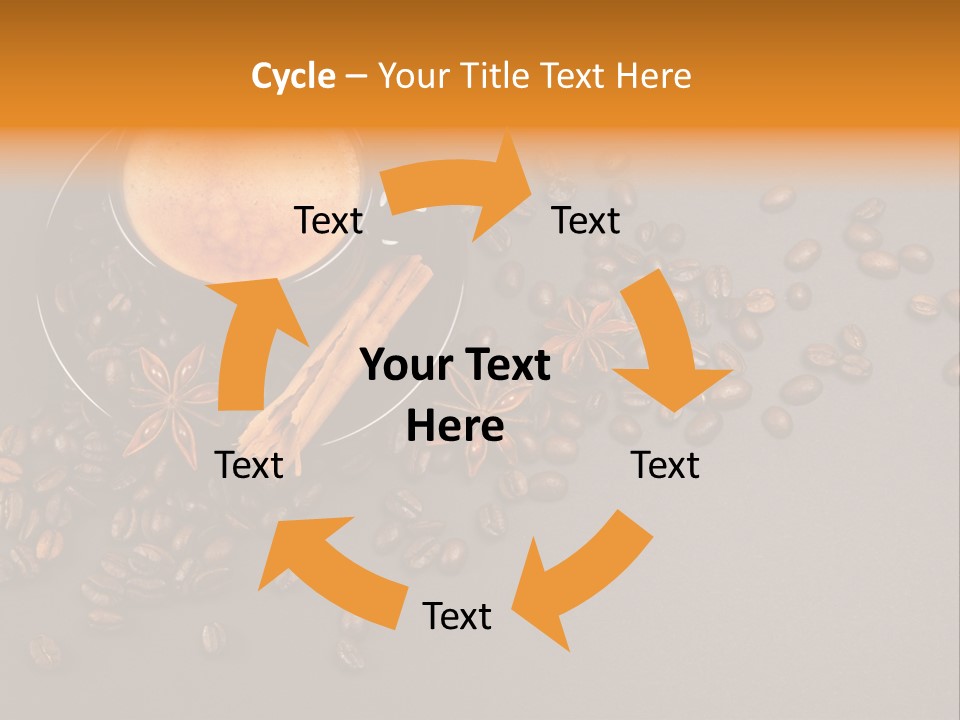 Cycle – Your Title Text Here

Text

Text

Your Text Here

Text

Text

Text